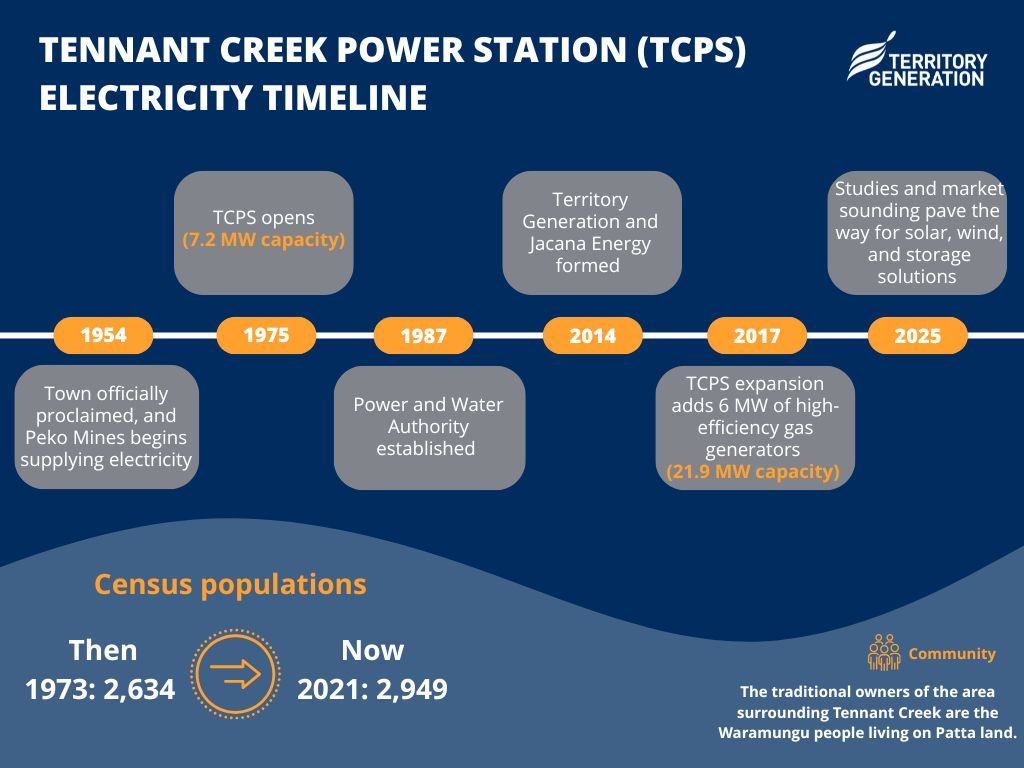 TENNANT CREEK POWER STATION (TCPS) ELECTRICITY TIMELINE

TERRITORY GENERATION

1954
Town officially proclaimed, and Peko Mines begins supplying electricity

1975
TCPS opens (7.2 MW capacity)

1987
Power and Water Authority established

2014
Territory Generation and Jacana Energy formed

2017
TCPS expansion adds 6 MW of high-efficiency gas generators (21.9 MW capacity)

2025
Studies and market sounding pave the way for solar, wind, and storage solutions

Census populations

Then
1973: 2,634

Now
2021: 2,949

Community

The traditional owners of the area surrounding Tennant Creek are the Waramungu people living on Patta land.